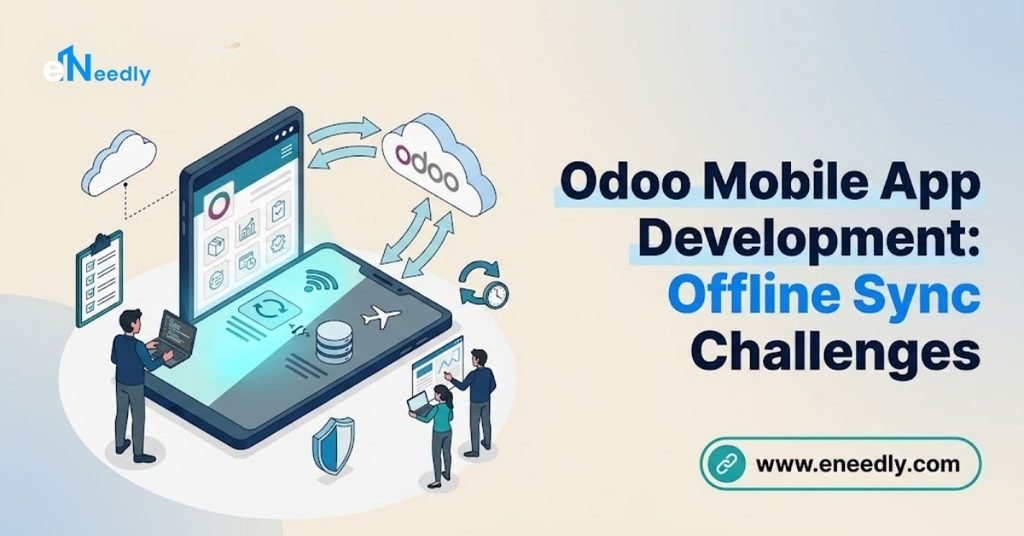 eNeedly

odoo

Odoo Mobile App Development: Offline Sync Challenges

www.eneedly.com